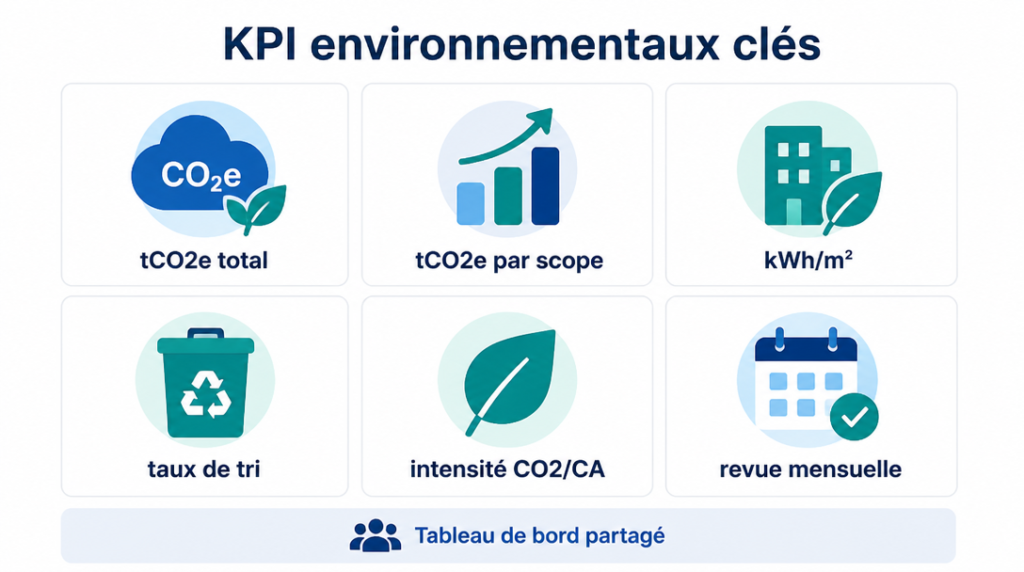 KPI environnementaux clés

$CO_2e$

tCO2e total

tCO2e par scope

kWh/m²

taux de tri

intensité CO2/CA

revue mensuelle

Tableau de bord partagé